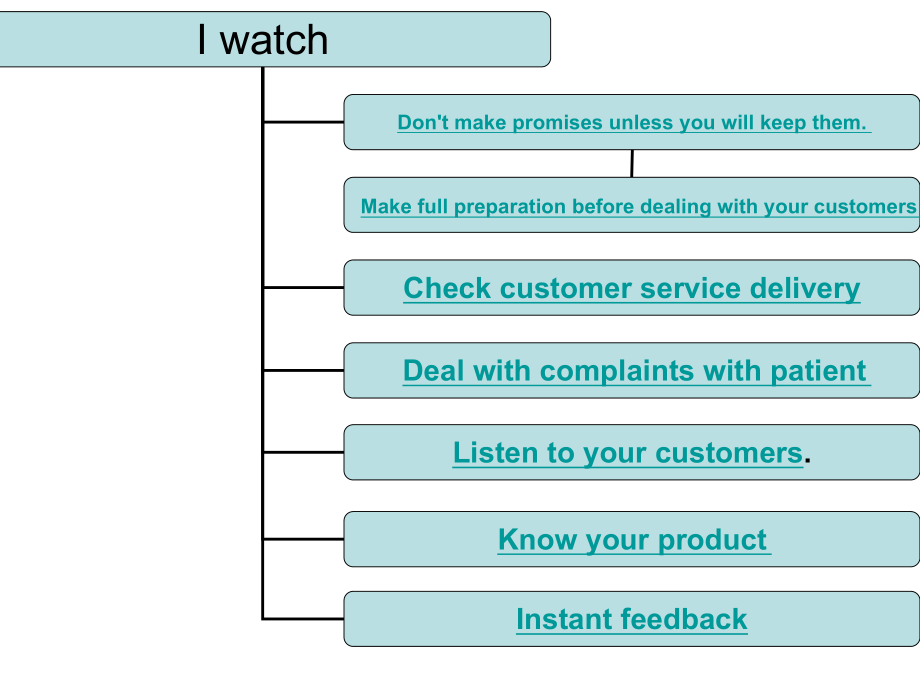 I watch

Don't make promises unless you will keep them.

Make full preparation before dealing with your customers

Check customer service delivery

Deal with complaints with patient

Listen to your customers.

Know your product

Instant feedback